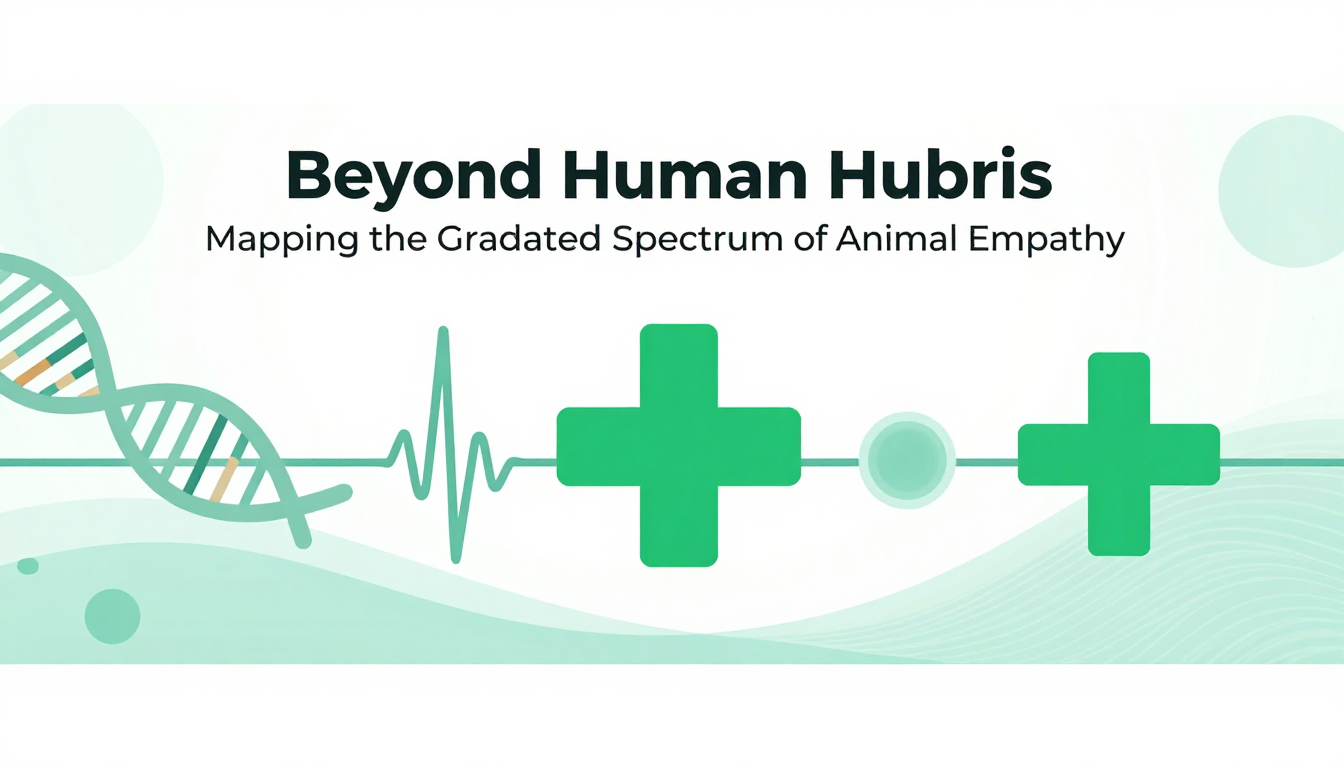 Beyond Human Hubris
Mapping the Gradated Spectrum of Animal Empathy